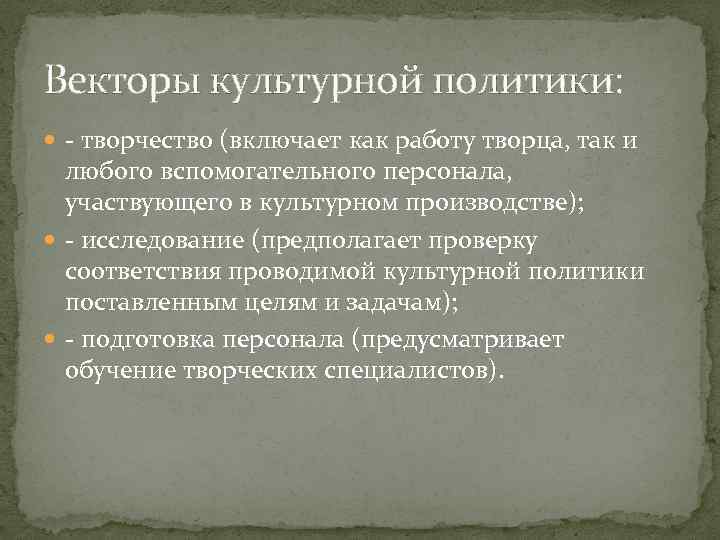 Векторы культурной политики:

- творчество (включает как работу творца, так и любого вспомогательного персонала, участвующего в культурном производстве);

- исследование (предполагает проверку соответствия проводимой культурной политики поставленным целям и задачам);

- подготовка персонала (предусматривает обучение творческих специалистов).